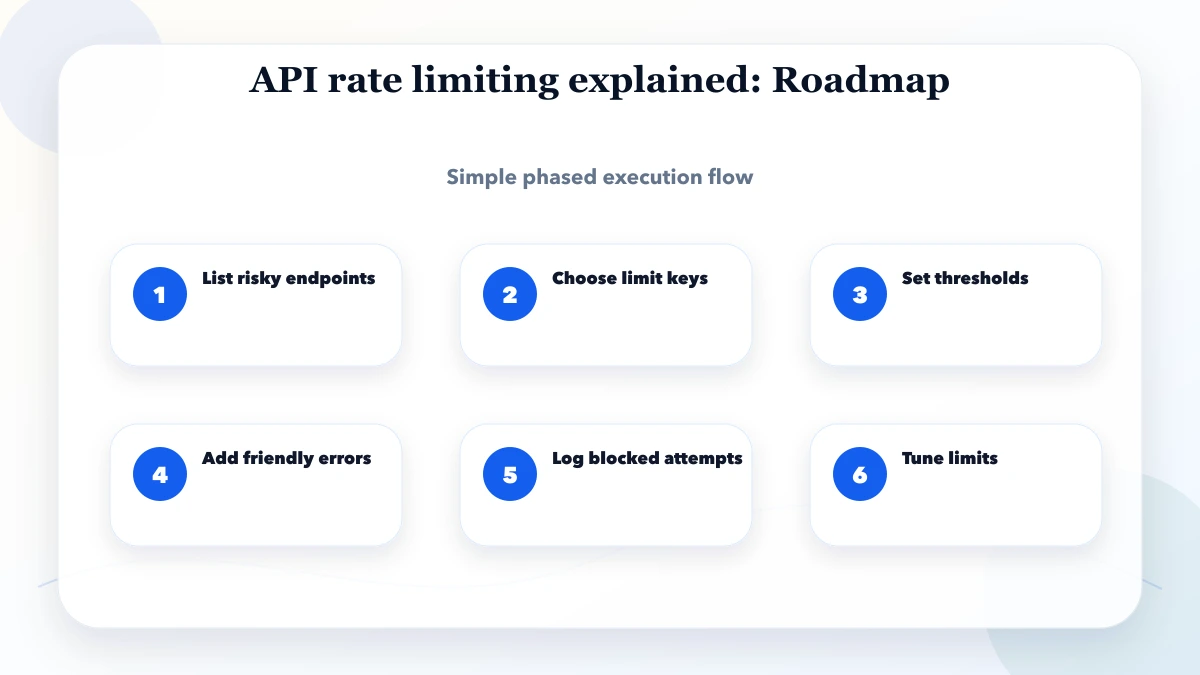 API rate limiting explained: Roadmap

Simple phased execution flow

1 List risky endpoints

2 Choose limit keys

3 Set thresholds

4 Add friendly errors

5 Log blocked attempts

6 Tune limits